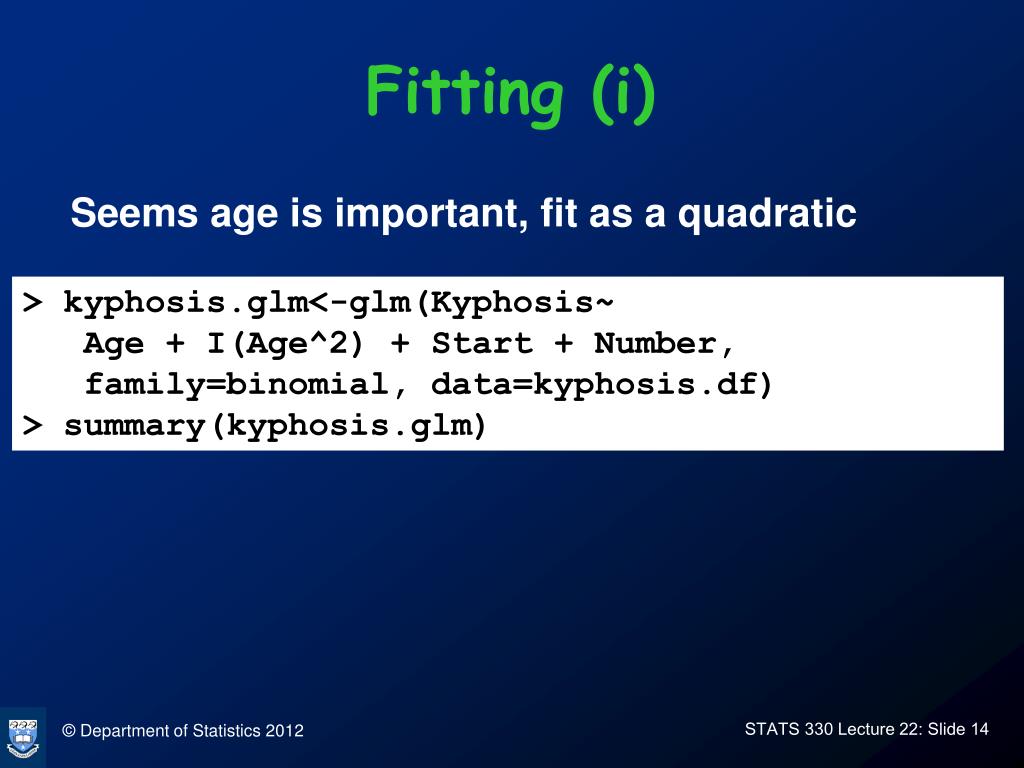 Fitting (i)

Seems age is important, fit as a quadratic

> kyphosis.glm<-glm(Kyphosis~
Age + I(Age^2) + Start + Number,
family=binomial, data=kyphosis.df)
> summary(kyphosis.glm)

© Department of Statistics 2012

STATS 330 Lecture 22: Slide 14